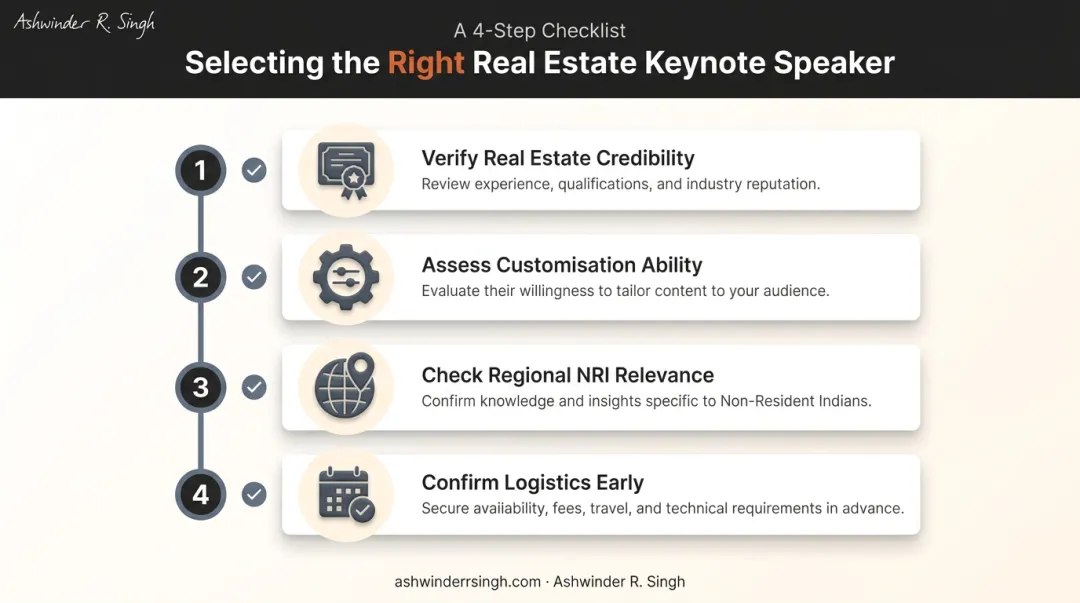 Ashwinder R. Singh

A 4-Step Checklist

Selecting the Right Real Estate Keynote Speaker

1

Verify Real Estate Credibility

Review experience, qualifications, and industry reputation.

2

Assess Customisation Ability

Evaluate their willingness to tailor content to your audience.

3

Check Regional NRI Relevance

Confirm knowledge and insights specific to Non-Resident Indians.

4

Confirm Logistics Early

Secure avaiiability, fees, travel, and technical requirements in advance.

ashwinderrsingh.com · Ashwinder R. Singh